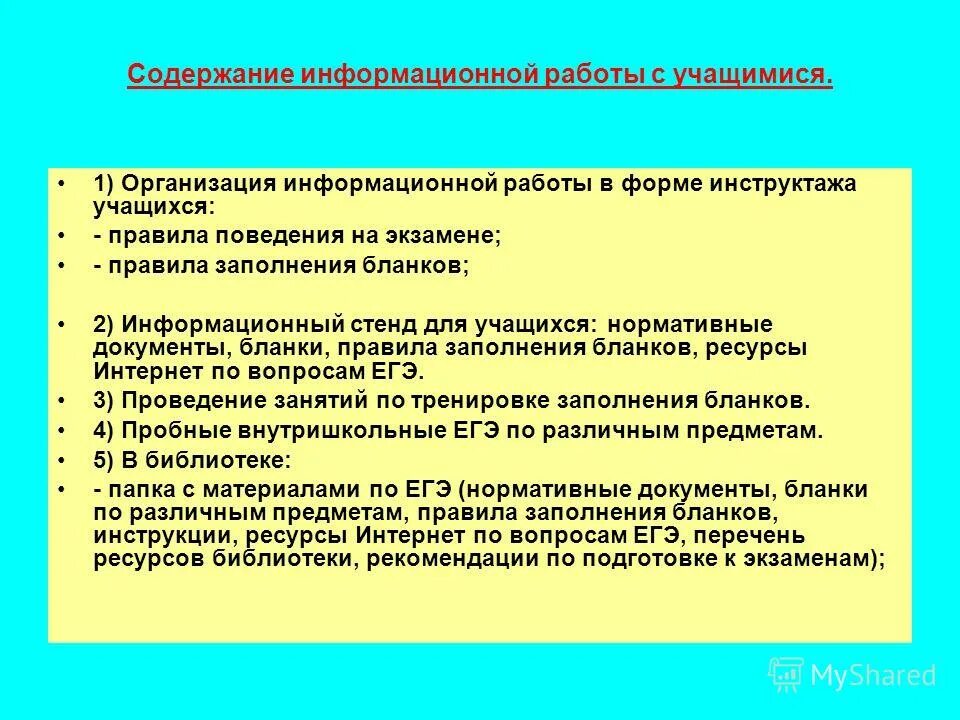 Содержание информационной работы с учащимися.

• 1) Организация информационной работы в форме инструктажа учащихся:
• - правила поведения на экзамене;
• - правила заполнения бланков;

• 2) Информационный стенд для учащихся: нормативные документы, бланки, правила заполнения бланков, ресурсы Интернет по вопросам ЕГЭ.
• 3) Проведение занятий по тренировке заполнения бланков.
• 4) Пробные внутришкольные ЕГЭ по различным предметам.
• 5) В библиотеке:
• - папка с материалами по ЕГЭ (нормативные документы, бланки по различным предметам, правила заполнения бланков, инструкции, ресурсы Интернет по вопросам ЕГЭ, перечень ресурсов библиотеки, рекомендации по подготовке к экзаменам);

MyShared